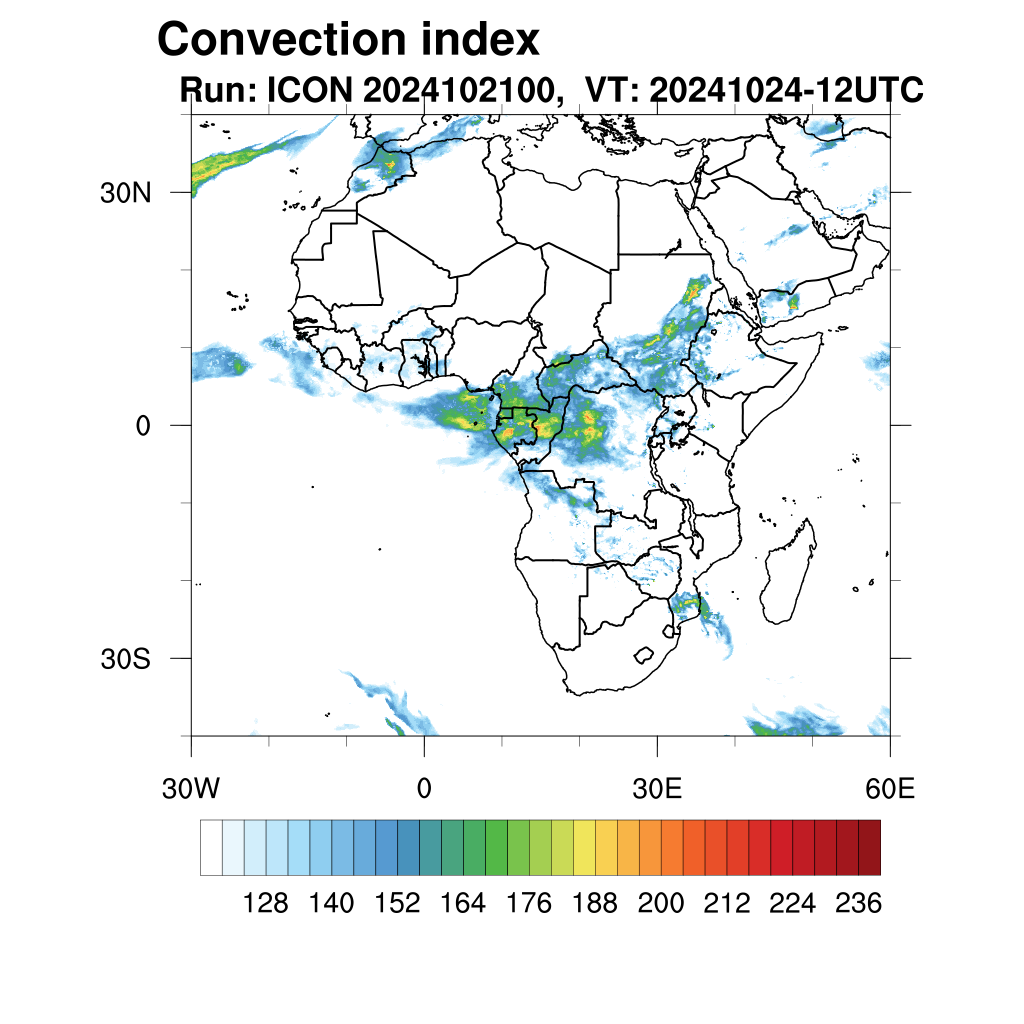 Convection index
Run: ICON 2024102100, VT: 20241024-12UTC

30N
0
30S

30W
0
30E
60E

128 140 152 164 176 188 200 212 224 236